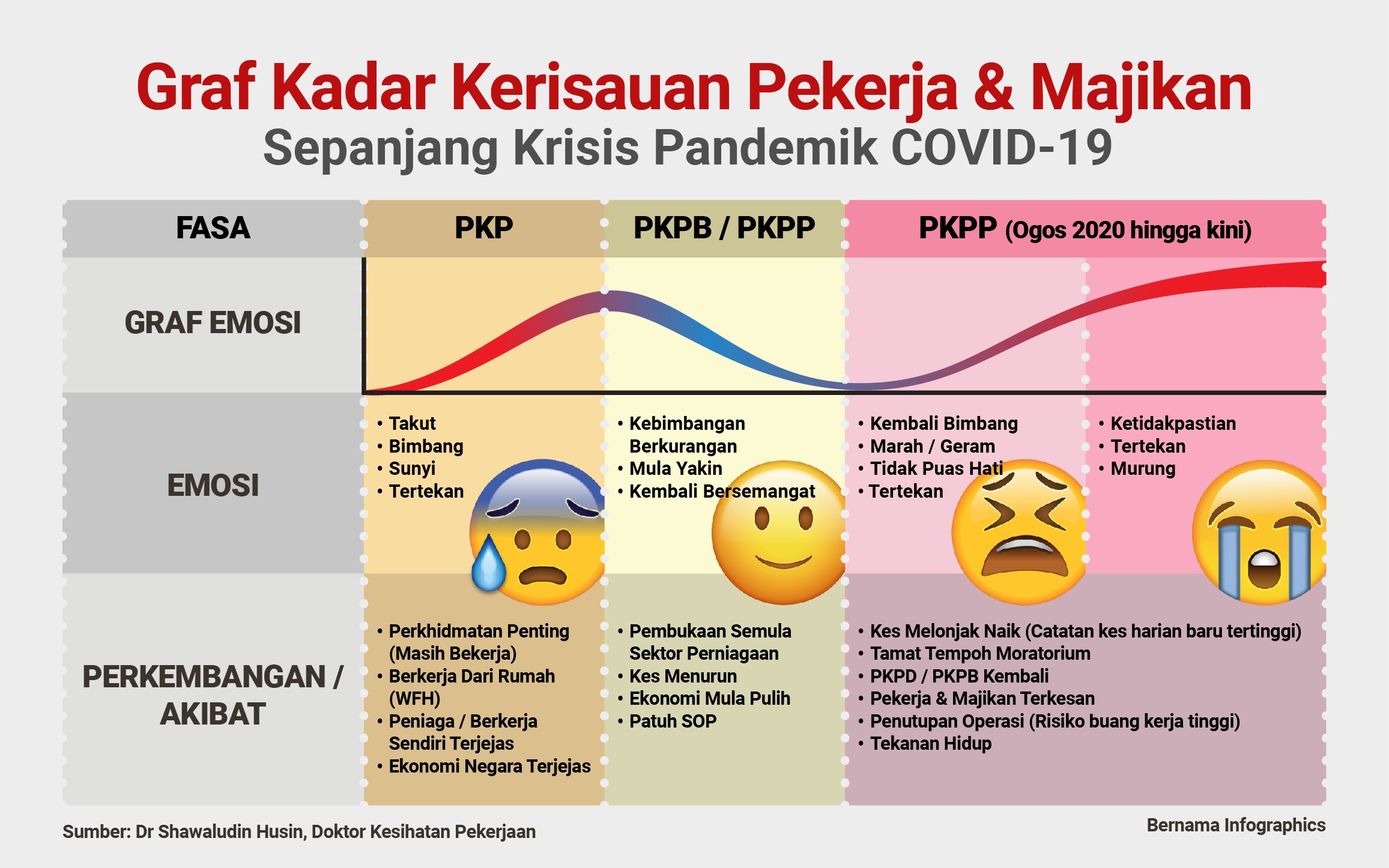 Graf Kadar Kerisauan Pekerja & Majikan
Sepanjang Krisis Pandemik COVID-19

| FASA | PKP | PKPB / PKPP | PKPP (Ogos 2020 hingga kini) | |
|---|---|---|---|---|
| GRAF EMOSI | | | | |
| EMOSI | • Takut • Bimbang • Sunyi • Tertekan | • Kebimbangan Berkurangan • Mula Yakin • Kembali Bersemangat | • Kembali Bimbang • Marah / Geram • Tidak Puas Hati • Tertekan | • Ketidakpastian • Tertekan • Murung |
| PERKEMBANGAN / AKIBAT | • Perkhidmatan Penting (Masih Bekerja) • Berkerja Dari Rumah (WFH) • Peniaga / Berkerja Sendiri Terjejas • Ekonomi Negara Terjejas | • Pembukaan Semula Sektor Perniagaan • Kes Menurun • Ekonomi Mula Pulih • Patuh SOP | • Kes Melonjak Naik (Catatan kes harian baru tertinggi) • Tamat Tempoh Moratorium • PKPD / PKPB Kembali • Pekerja & Majikan Terkesan • Penutupan Operasi (Risiko buang kerja tinggi) • Tekanan Hidup | |

Sumber: Dr Shawaludin Husin, Doktor Kesihatan Pekerjaan
Bernama Infographics